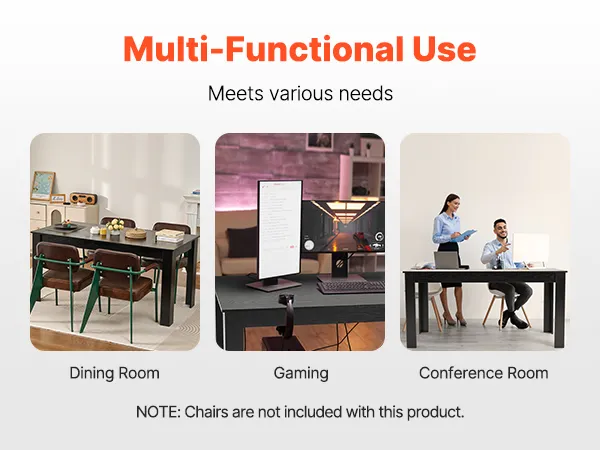 Multi-Functional Use

Meets various needs

Dining Room

Gaming

Conference Room

NOTE: Chairs are not included with this product.